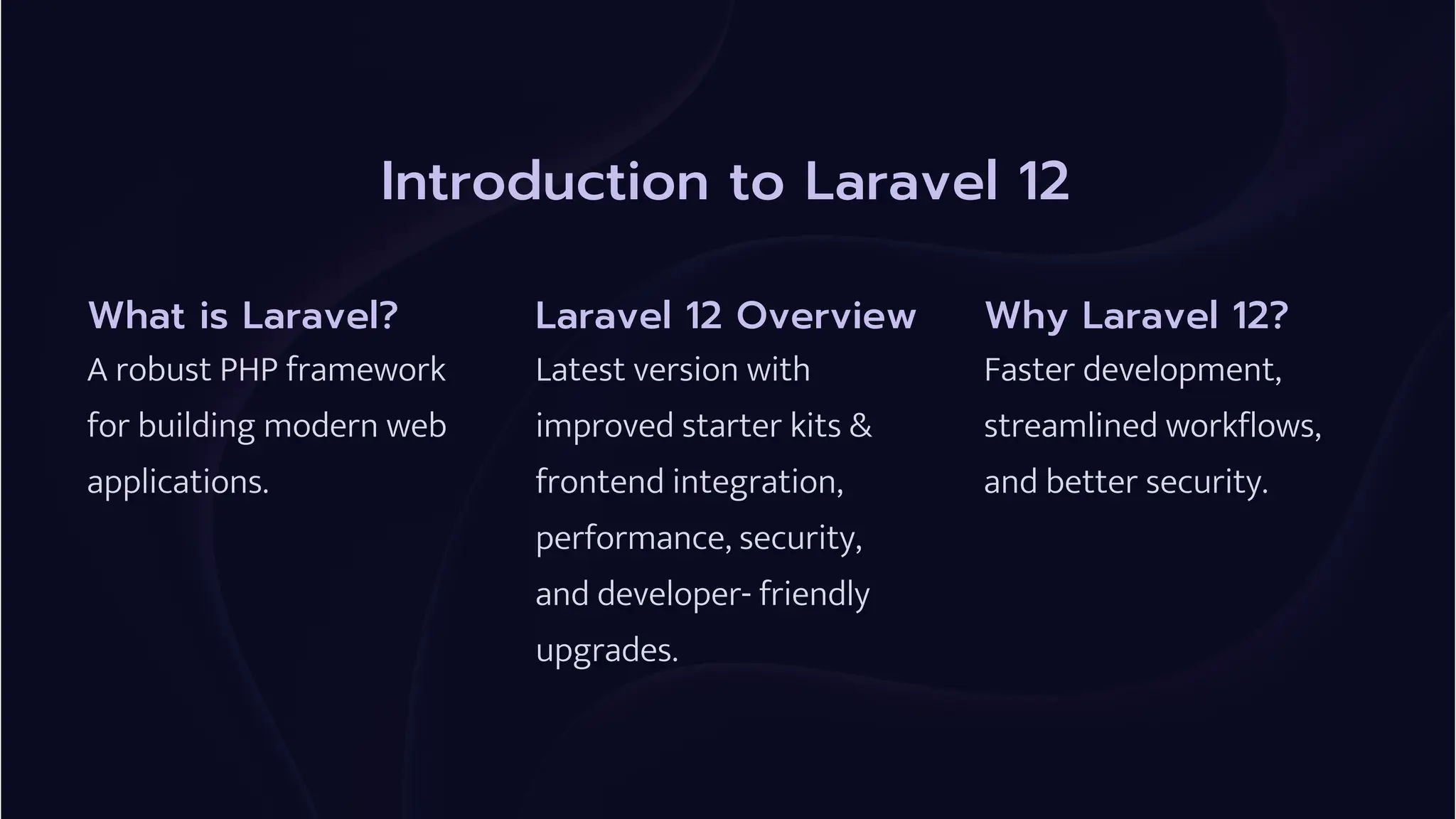 Introduction to Laravel 12

What is Laravel?
A robust PHP framework for building modern web applications.

Laravel 12 Overview
Latest version with improved starter kits & frontend integration, performance, security, and developer- friendly upgrades.

Why Laravel 12?
Faster development, streamlined workflows, and better security.